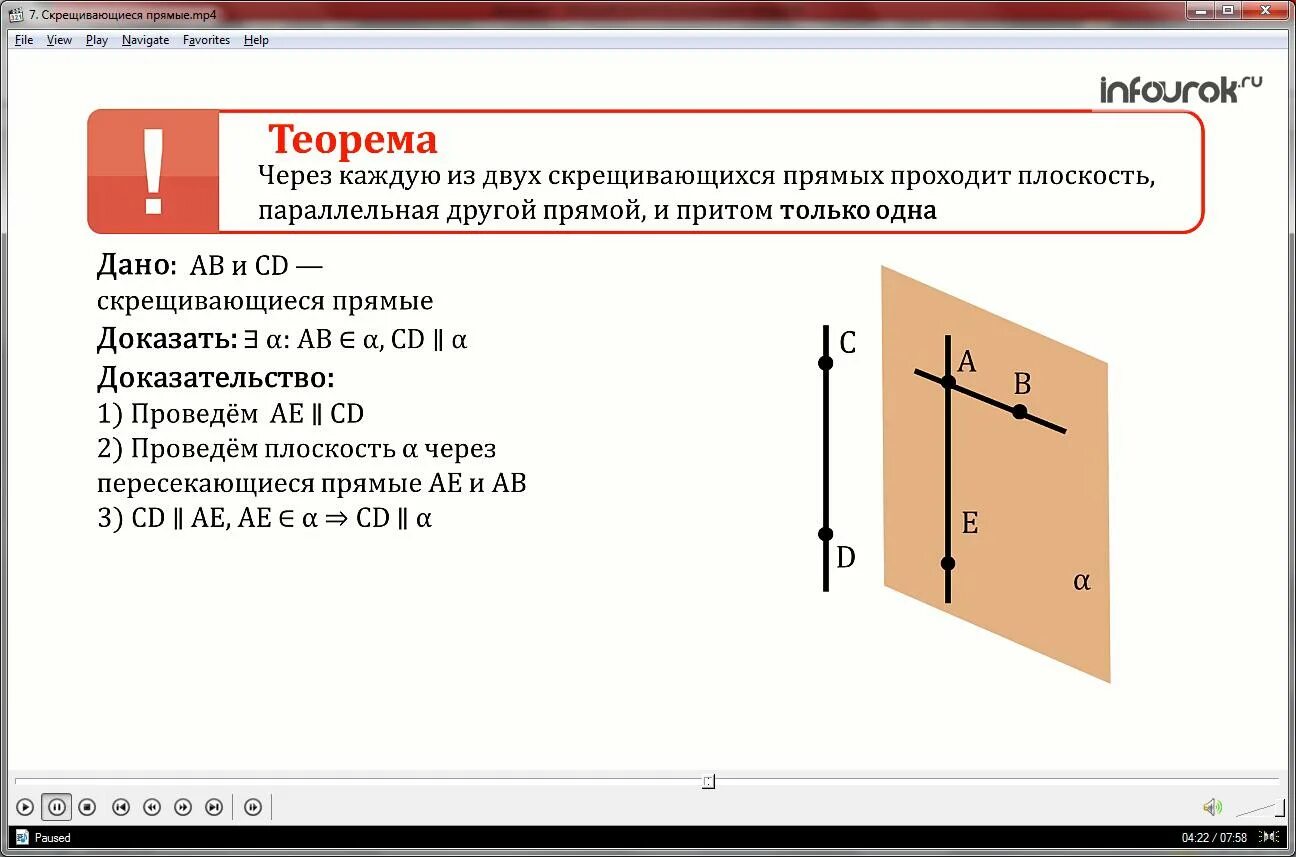 7. Скрещивающиеся прямые.mp4

File View Play Navigate Favorites Help

infourok.ru

!

Теорема

Через каждую из двух скрещивающихся прямых проходит плоскость, параллельная другой прямой, и притом только одна

Дано: AB и CD — скрещивающиеся прямые

Доказать: $\exists \alpha$: $AB \in \alpha$, $CD \parallel \alpha$

Доказательство:

1) Проведём $AE \parallel CD$

2) Проведём плоскость $\alpha$ через пересекающиеся прямые AE и AB

3) $CD \parallel AE$, $AE \in \alpha \Rightarrow CD \parallel \alpha$

C

D

A

B

E

$\alpha$

Paused

04:22 / 07:58